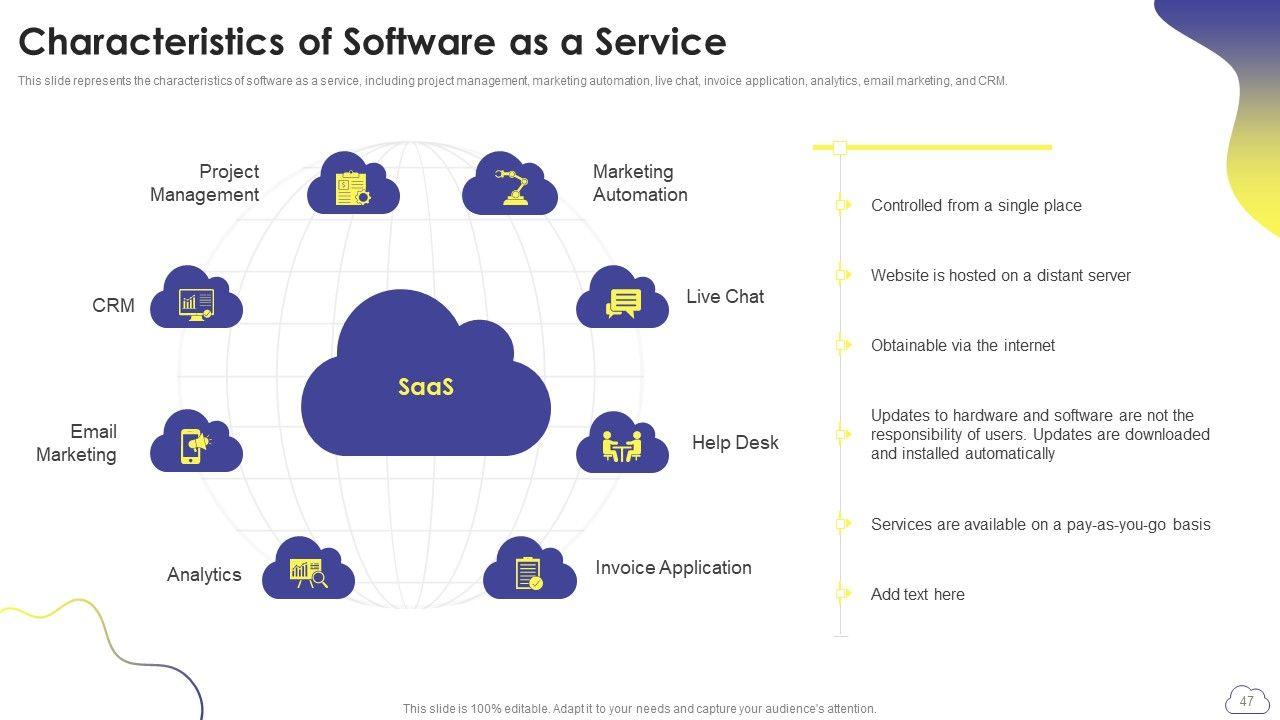 Characteristics of Software as a Service

This slide represents the characteristics of software as a service, including project management, marketing automation, live chat, invoice application, analytics, email marketing, and CRM.

Project Management

Marketing Automation

CRM

Live Chat

SaaS

Email Marketing

Help Desk

Analytics

Invoice Application

Controlled from a single place

Website is hosted on a distant server

Obtainable via the internet

Updates to hardware and software are not the responsibility of users. Updates are downloaded and installed automatically

Services are available on a pay-as-you-go basis

Add text here

This slide is 100% editable. Adapt it to your needs and capture your audience's attention.

47